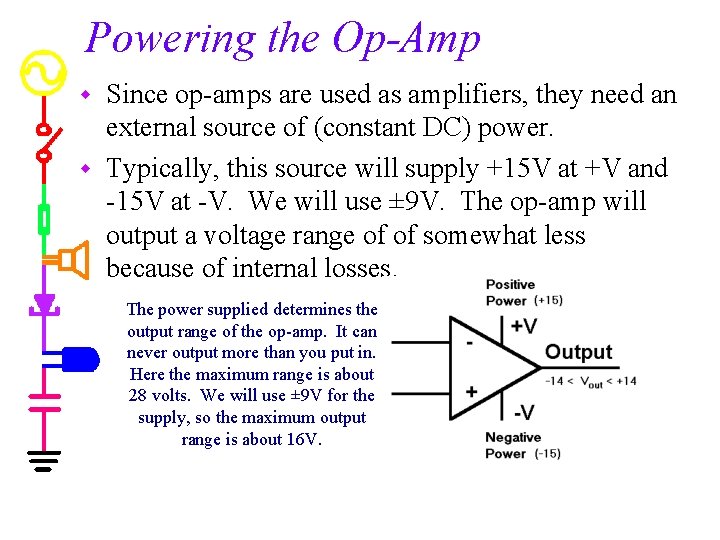 Powering the Op-Amp

Since op-amps are used as amplifiers, they need an external source of (constant DC) power.

Typically, this source will supply +15V at +V and -15V at -V. We will use ±9V. The op-amp will output a voltage range of of somewhat less because of internal losses.

The power supplied determines the output range of the op-amp. It can never output more than you put in. Here the maximum range is about 28 volts. We will use ±9V for the supply, so the maximum output range is about 16V.

Positive Power (+15)

+V

-

+

Output

$-14 < V_{out} < +14$

-V

Negative Power (-15)